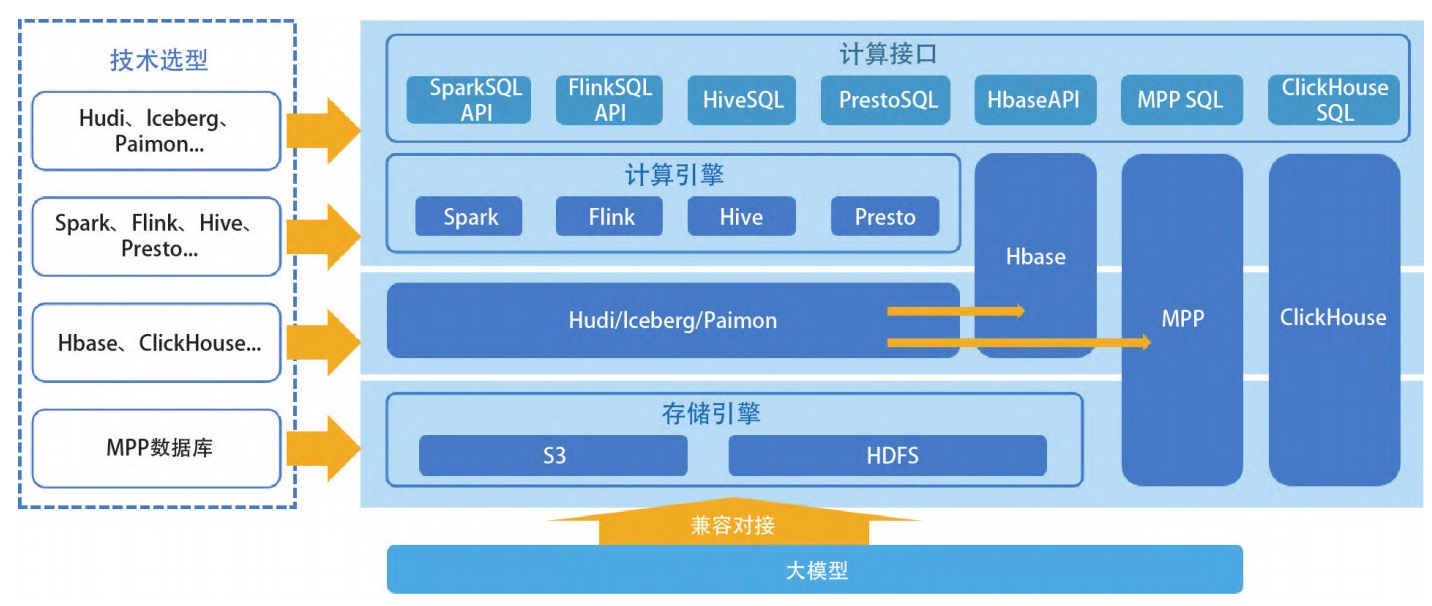 技术选型

Hudi、Iceberg、Paimon...

Spark、Flink、Hive、Presto...

Hbase、ClickHouse...

MPP数据库

计算接口

SparkSQL API

FlinkSQL API

HiveSQL

PrestoSQL

HbaseAPI

MPP SQL

ClickHouse SQL

计算引擎

Spark

Flink

Hive

Presto

Hbase

MPP

ClickHouse

Hudi/Iceberg/Paimon

存储引擎

S3

HDFS

兼容对接

大模型